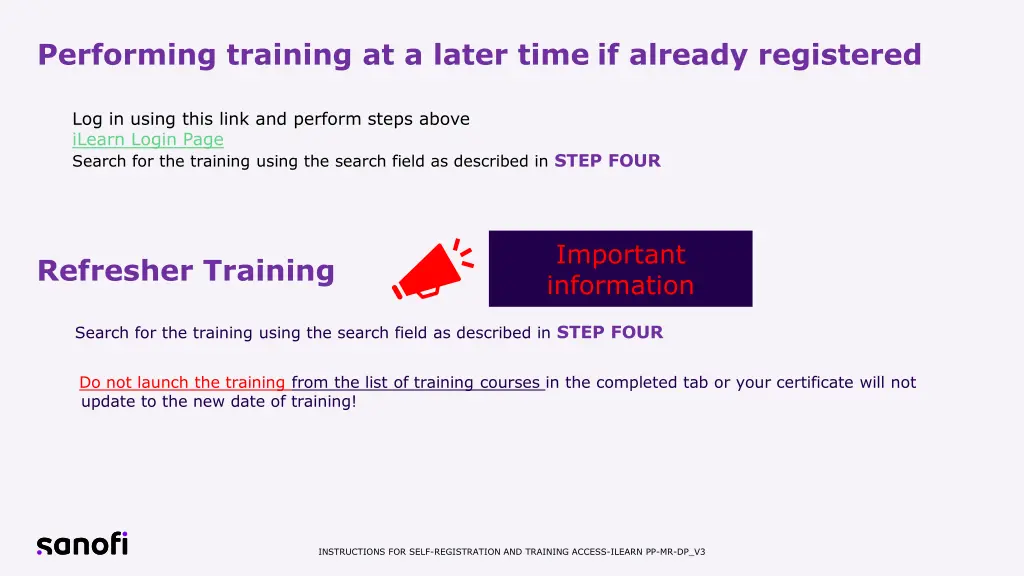 Performing training at a later time if already registered

Log in using this link and perform steps above
iLearn Login Page
Search for the training using the search field as described in STEP FOUR

Refresher Training

Important information

Search for the training using the search field as described in STEP FOUR

Do not launch the training from the list of training courses in the completed tab or your certificate will not update to the new date of training!

sanofi

INSTRUCTIONS FOR SELF-REGISTRATION AND TRAINING ACCESS-ILEARN PP-MR-DP_V3